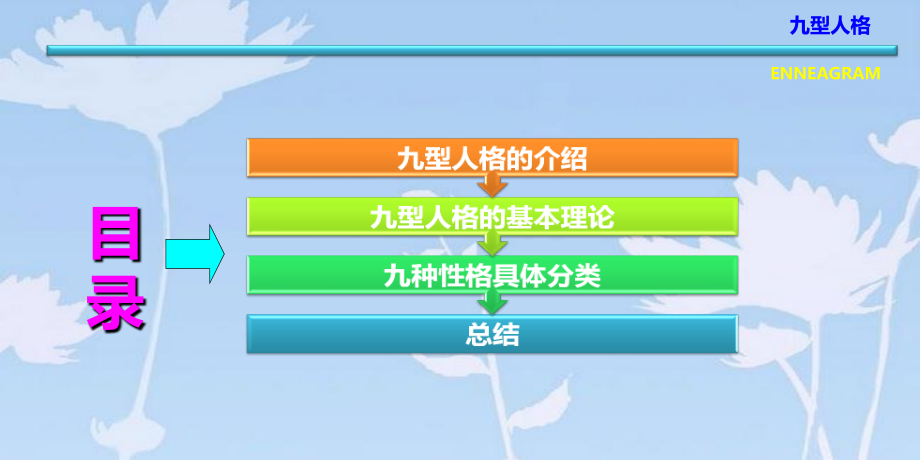 九型人格

ENNEAGRAM

目录

九型人格的介绍

九型人格的基本理论

九种性格具体分类

总结